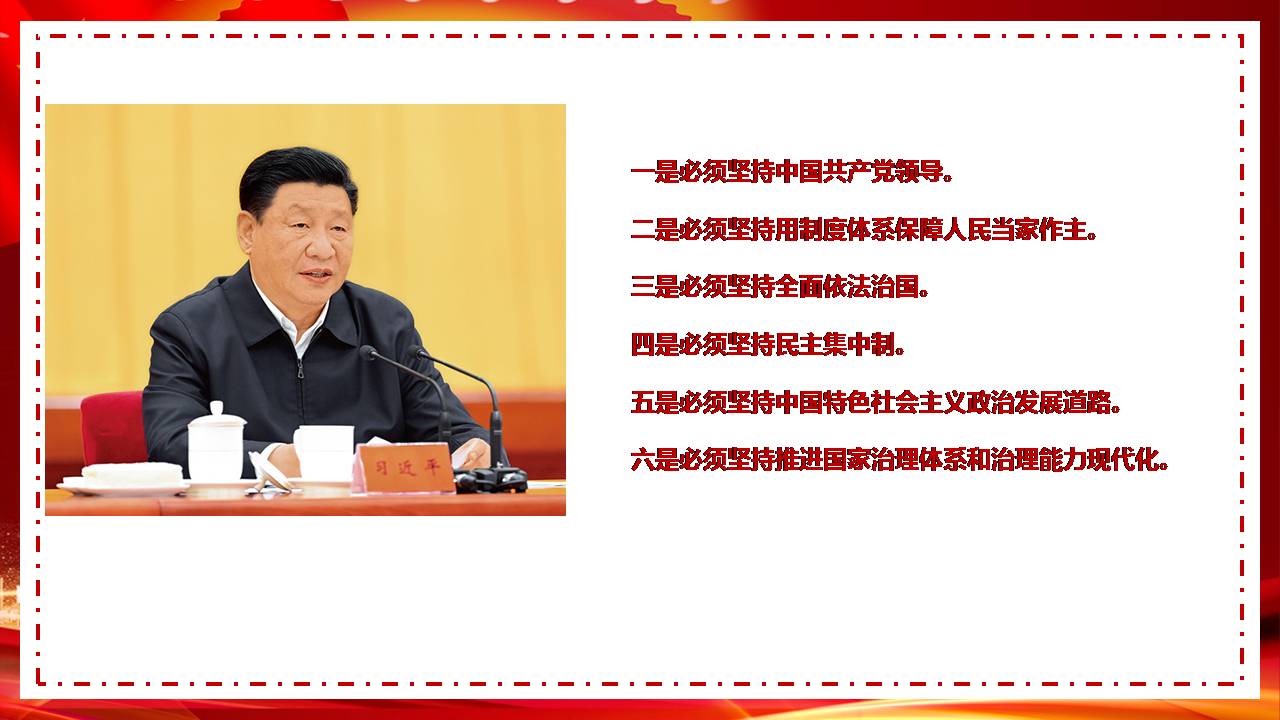 习近平

一是必须坚持中国共产党领导。

二是必须坚持用制度体系保障人民当家作主。

三是必须坚持全面依法治国。

四是必须坚持民主集中制。

五是必须坚持中国特色社会主义政治发展道路。

六是必须坚持推进国家治理体系和治理能力现代化。